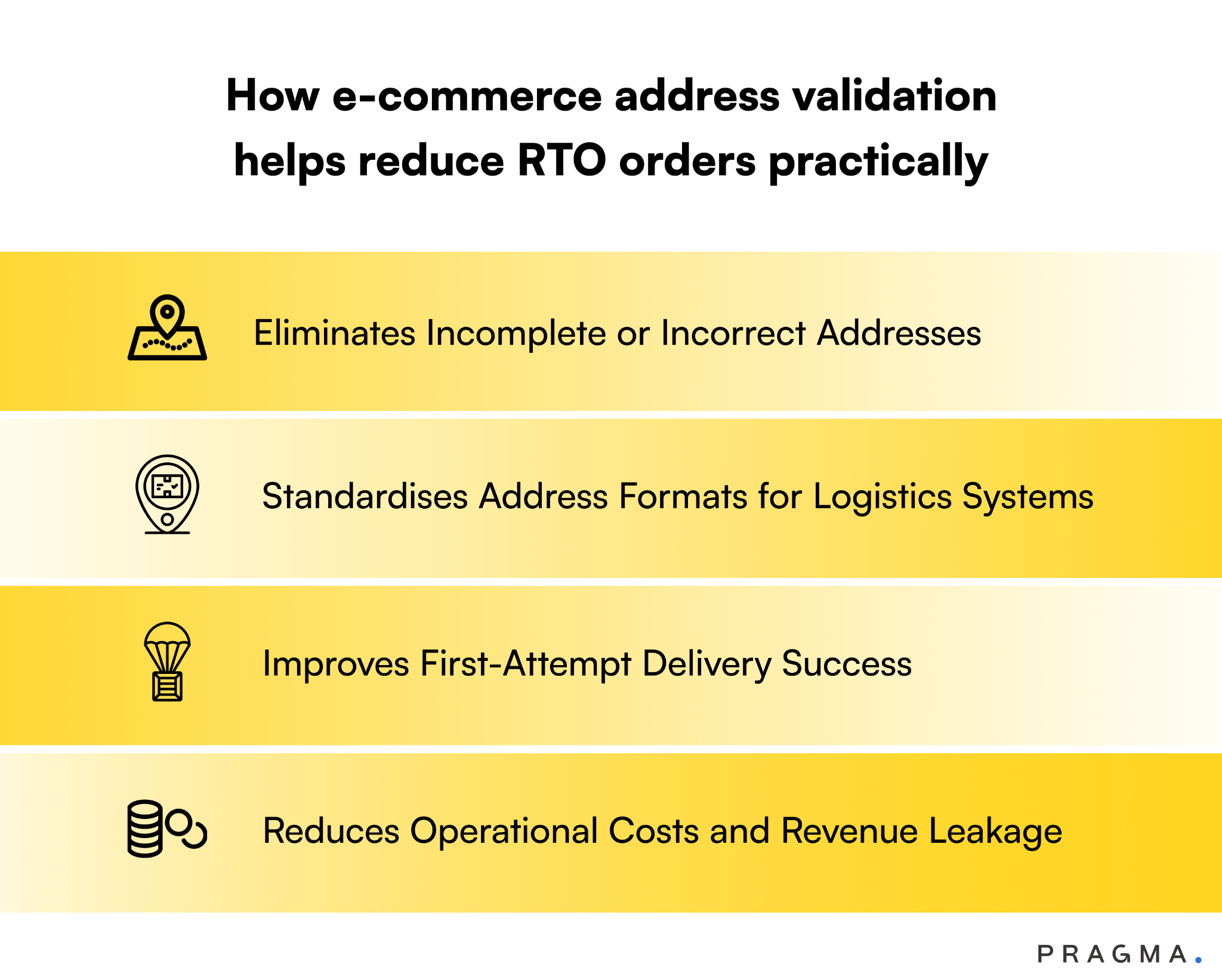 How e-commerce address validation helps reduce RTO orders practically

Eliminates Incomplete or Incorrect Addresses

Standardises Address Formats for Logistics Systems

Improves First-Attempt Delivery Success

Reduces Operational Costs and Revenue Leakage

PRAGMA.